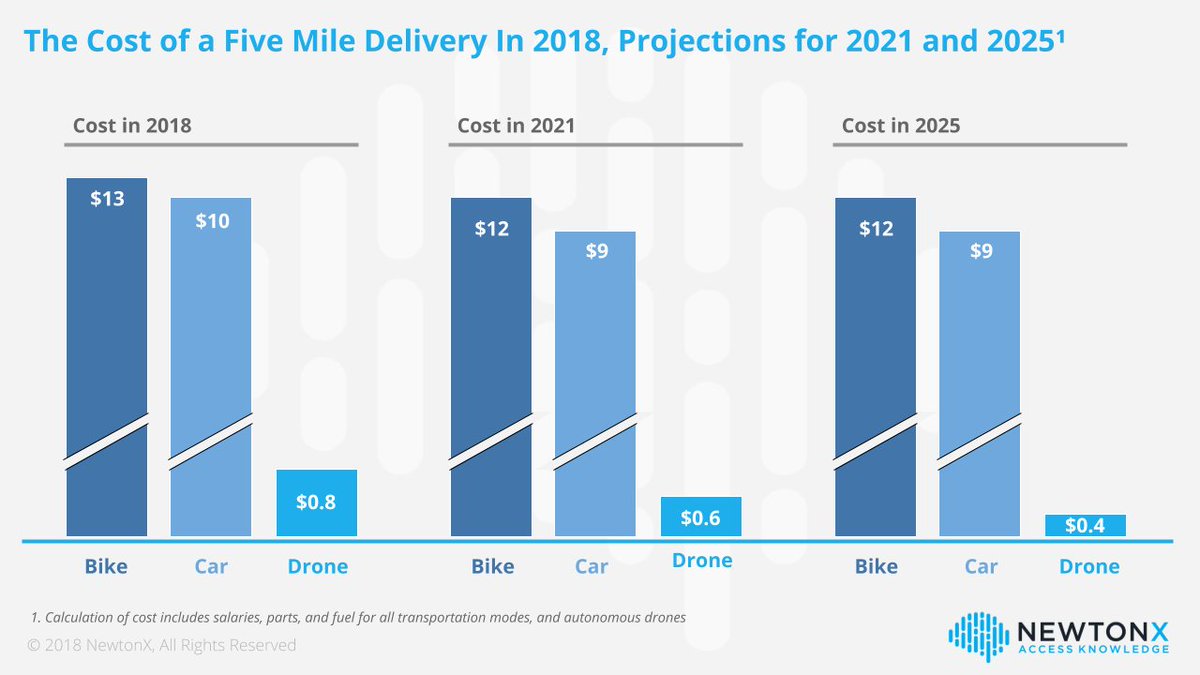 The Cost of a Five Mile Delivery In 2018, Projections for 2021 and 2025¹

Cost in 2018

$13
$10
$0.8

Bike Car Drone

Cost in 2021

$12
$9
$0.6

Bike Car Drone

Cost in 2025

$12
$9
$0.4

Bike Car Drone

1. Calculation of cost includes salaries, parts, and fuel for all transportation modes, and autonomous drones

© 2018 NewtonX, All Rights Reserved

NEWTONX
ACCESS KNOWLEDGE